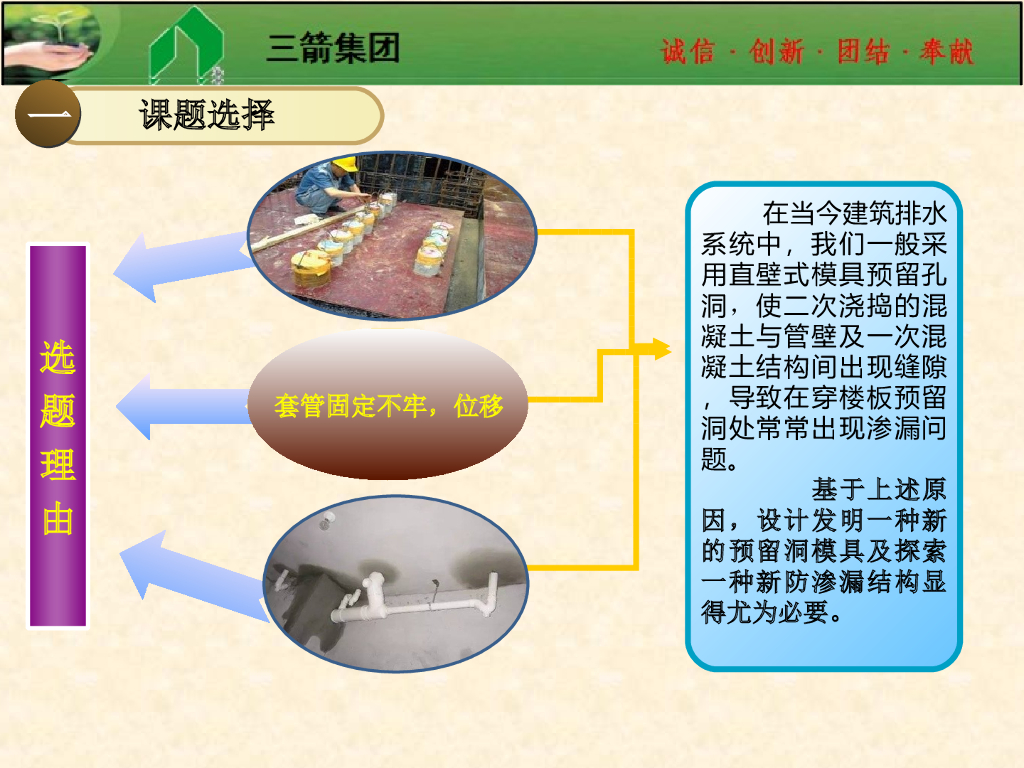 三箭集团

诚信 · 创新 · 团结 · 奉献

一

课题选择

选题理由

套管固定不牢，位移

在当今建筑排水系统中，我们一般采用直壁式模具预留孔洞，使二次浇捣的混凝土与管壁及一次混凝土结构间出现缝隙，导致在穿楼板预留洞处常常出现渗漏问题。

基于上述原因，设计发明一种新的预留洞模具及探索一种新防渗漏结构显得尤为必要。